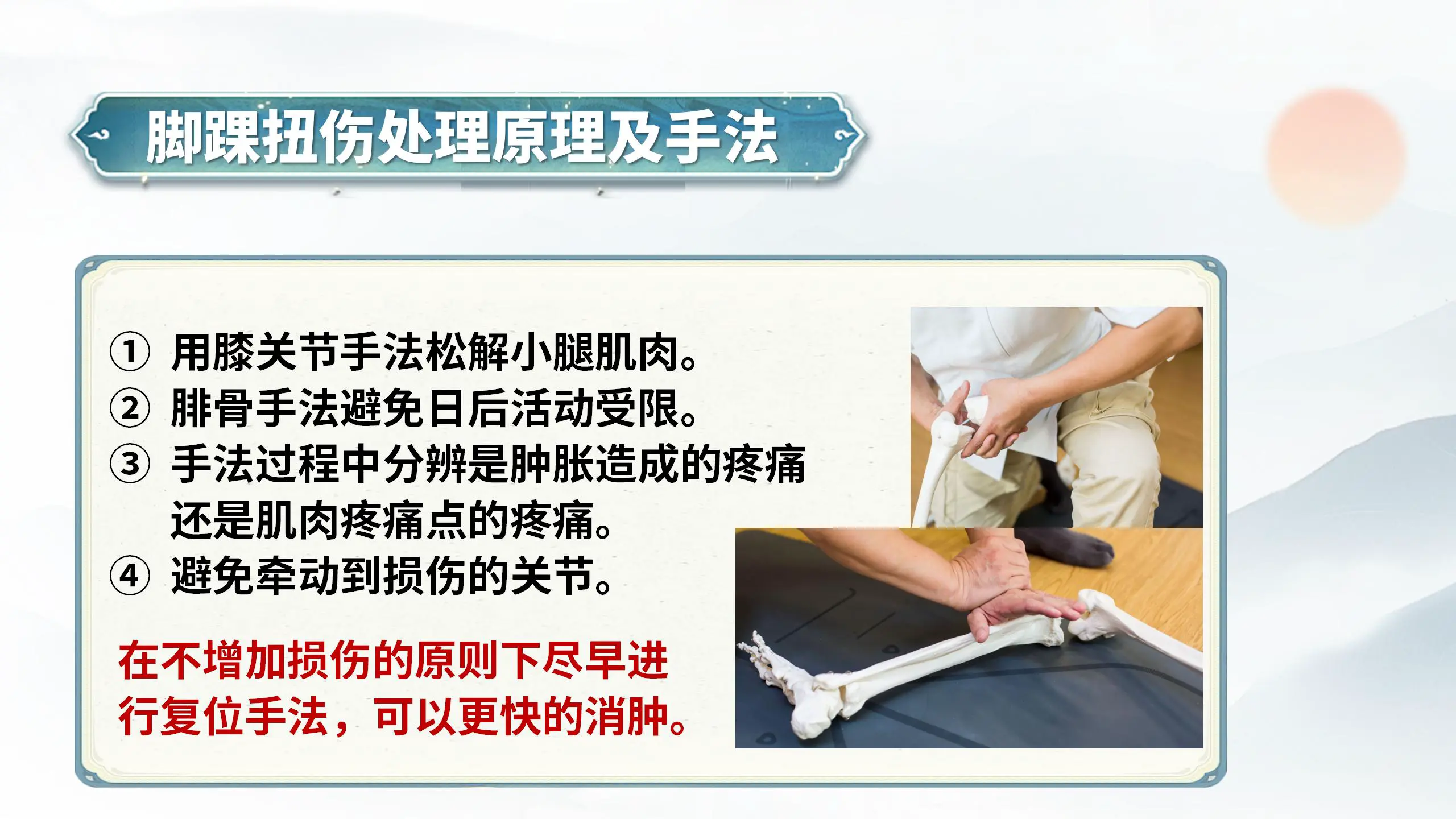 脚踝扭伤处理原理及手法

① 用膝关节手法松解小腿肌肉。
② 腓骨手法避免日后活动受限。
③ 手法过程中分辨是肿胀造成的疼痛还是肌肉疼痛点的疼痛。
④ 避免牵动到损伤的关节。

在不增加损伤的原则下尽早进行复位手法，可以更快的消肿。